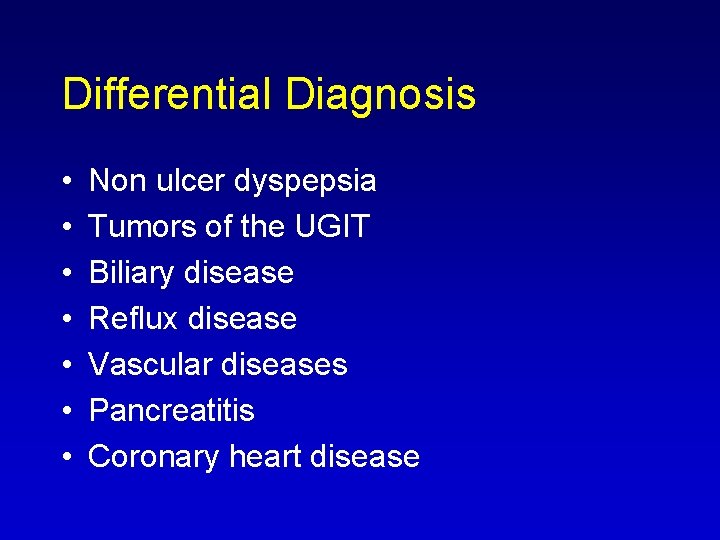 Differential Diagnosis

• Non ulcer dyspepsia
• Tumors of the UGIT
• Biliary disease
• Reflux disease
• Vascular diseases
• Pancreatitis
• Coronary heart disease